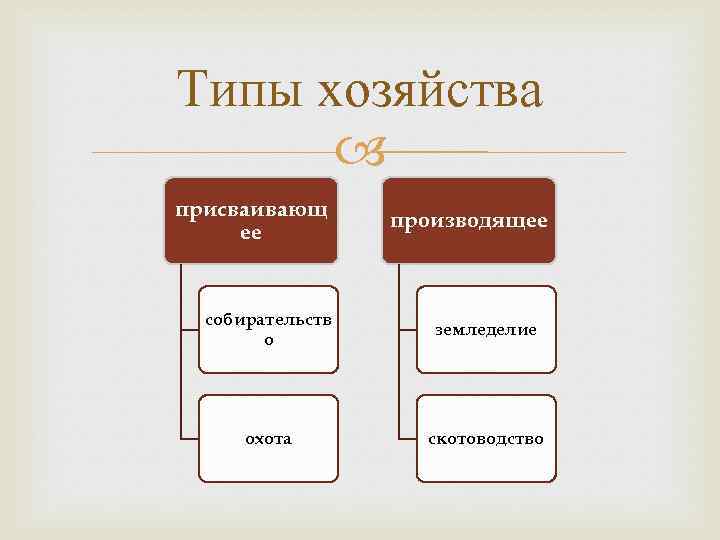 Типы хозяйства

присваивающее

собирательство

охота

производящее

земледелие

скотоводство